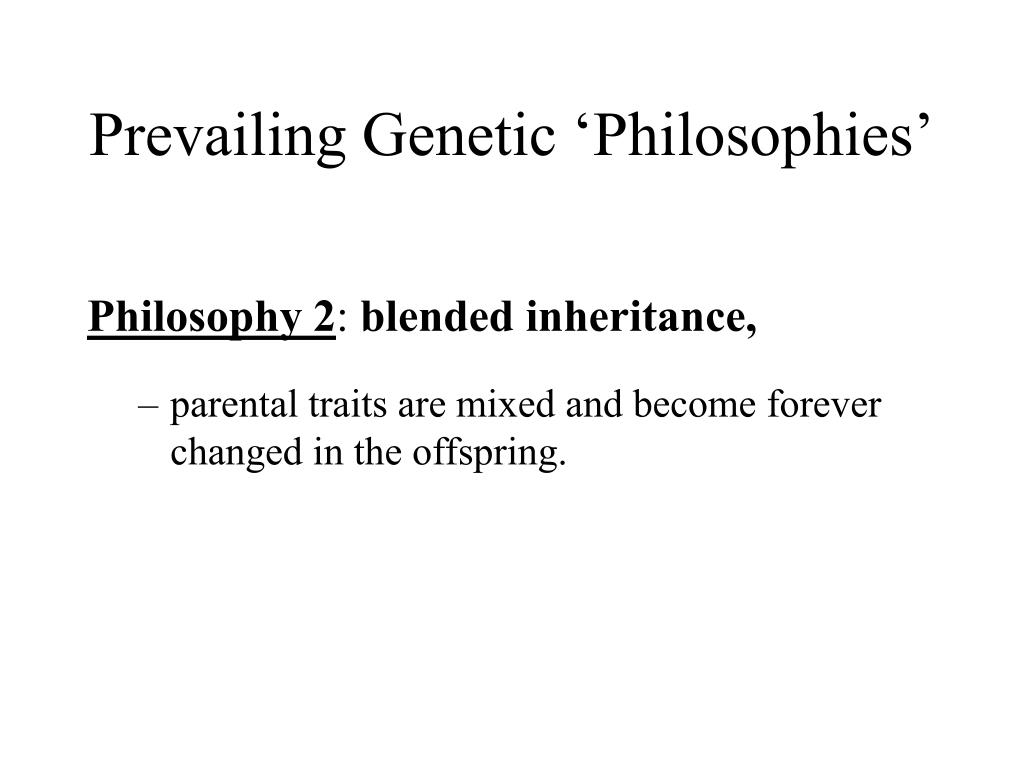 Prevailing Genetic ‘Philosophies’

Philosophy 2: blended inheritance,

– parental traits are mixed and become forever changed in the offspring.